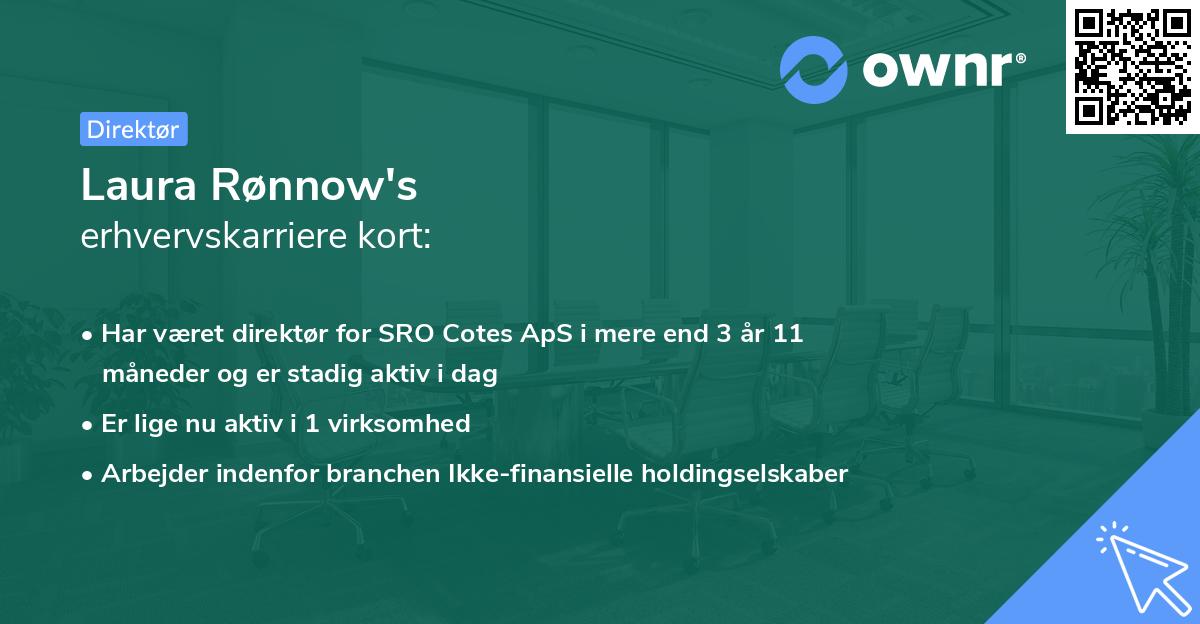 ownr®

Direktør

Laura Rønnow's
erhvervskarriere kort:

• Har været direktør for SRO Cotes ApS i mere end 3 år 11 måneder og er stadig aktiv i dag
• Er lige nu aktiv i 1 virksomhed
• Arbejder indenfor branchen Ikke-finansielle holdingselskaber